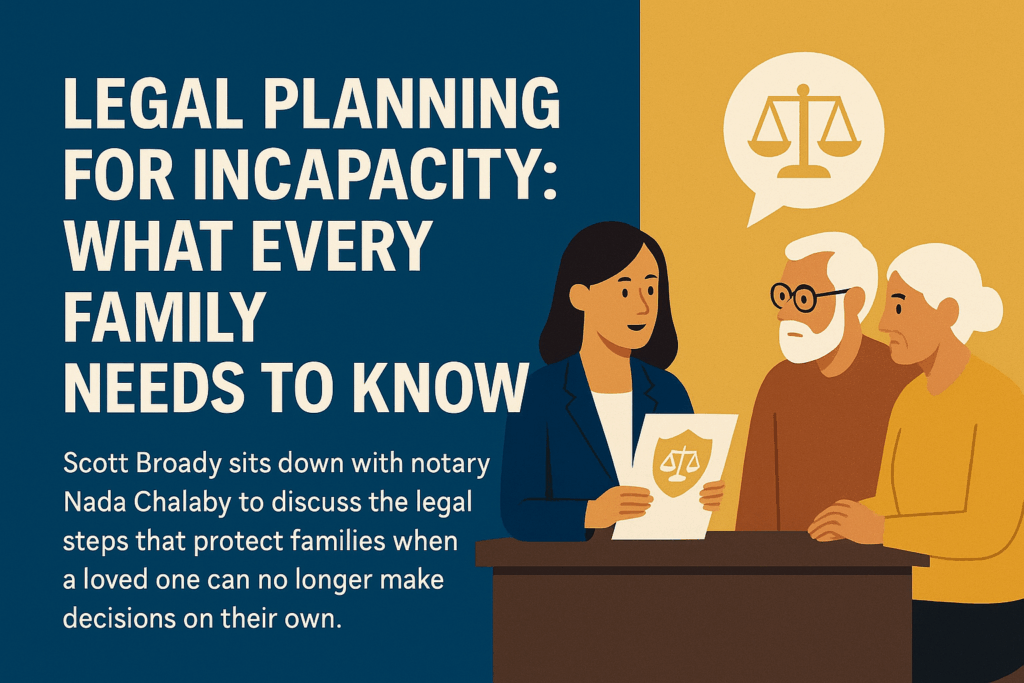 LEGAL PLANNING FOR INCAPACITY: WHAT EVERY FAMILY NEEDS TO KNOW

Scott Broady sits down with notary Nada Chalaby to discuss the legal steps that protect families when a loved one can no longer make decisions on their own.